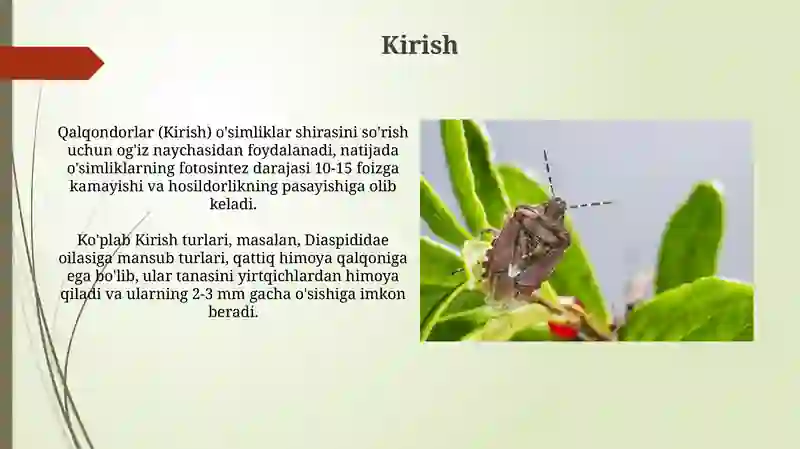 Kirish

Qalqondorlar (Kirish) o'simliklar shirasini so'rish uchun og'iz naychasidan foydalanadi, natijada o'simliklarning fotosintez darajasi 10-15 foizga kamayishi va hosildorlikning pasayishiga olib keladi.

Ko'plab Kirish turlari, masalan, Diaspididae oilasiga mansub turlari, qattiq himoya qalqoniga ega bo'lib, ular tanasini yirtqichlardan himoya qiladi va ularning 2-3 mm gacha o'sishiga imkon beradi.